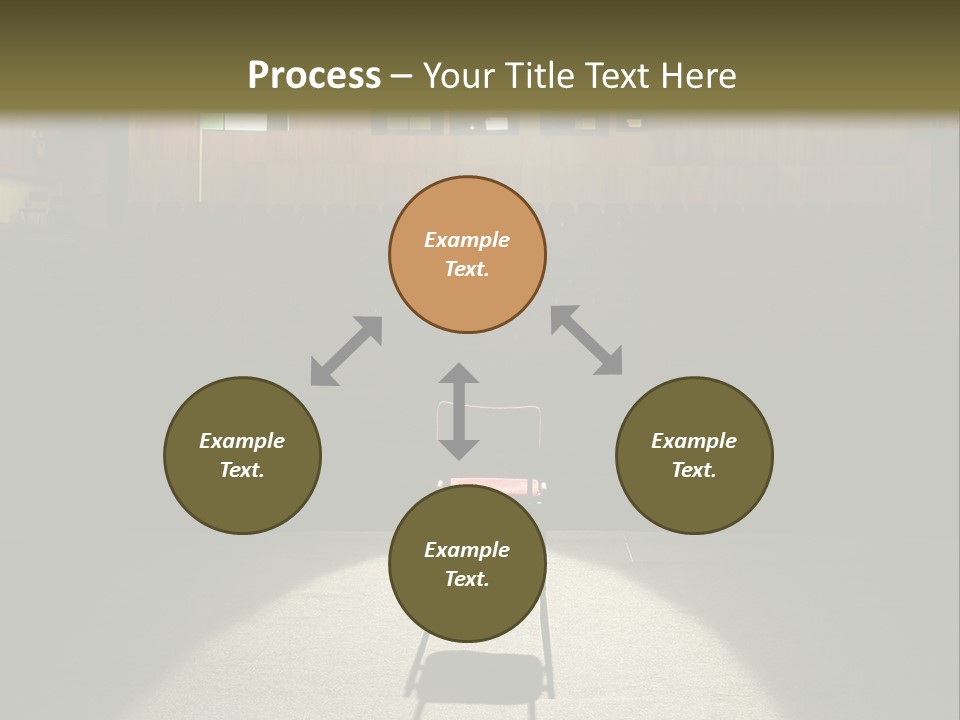 Process – Your Title Text Here

Example Text.

Example Text.

Example Text.

Example Text.